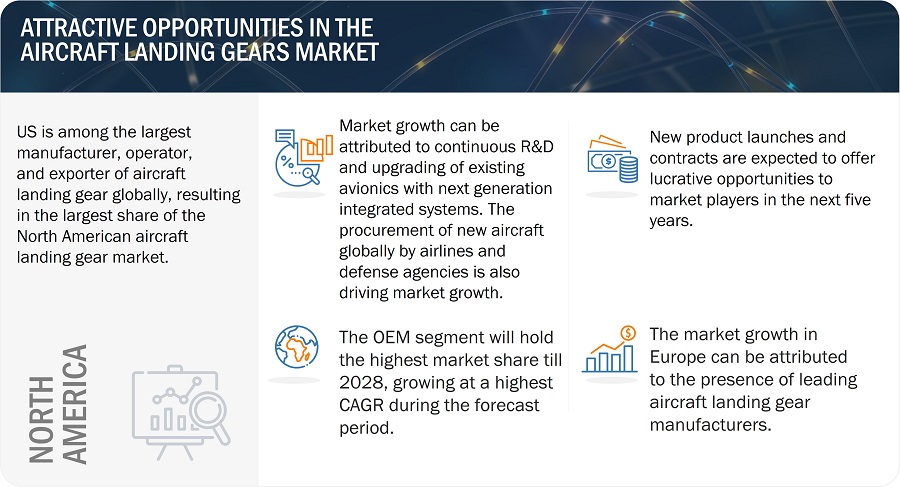 ATTRACTIVE OPPORTUNITIES IN THE AIRCRAFT LANDING GEARS MARKET

US is among the largest manufacturer, operator, and exporter of aircraft landing gear globally, resulting in the largest share of the North American aircraft landing gear market.

NORTH AMERICA

Market growth can be attributed to continuous R&D and upgrading of existing avionics with next generation integrated systems. The procurement of new aircraft globally by airlines and defense agencies is also driving market growth.

The OEM segment will hold the highest market share till 2028, growing at a highest CAGR during the forecast period.

New product launches and contracts are expected to offer lucrative opportunities to market players in the next five years.

The market growth in Europe can be attributed to the presence of leading aircraft landing gear manufacturers.